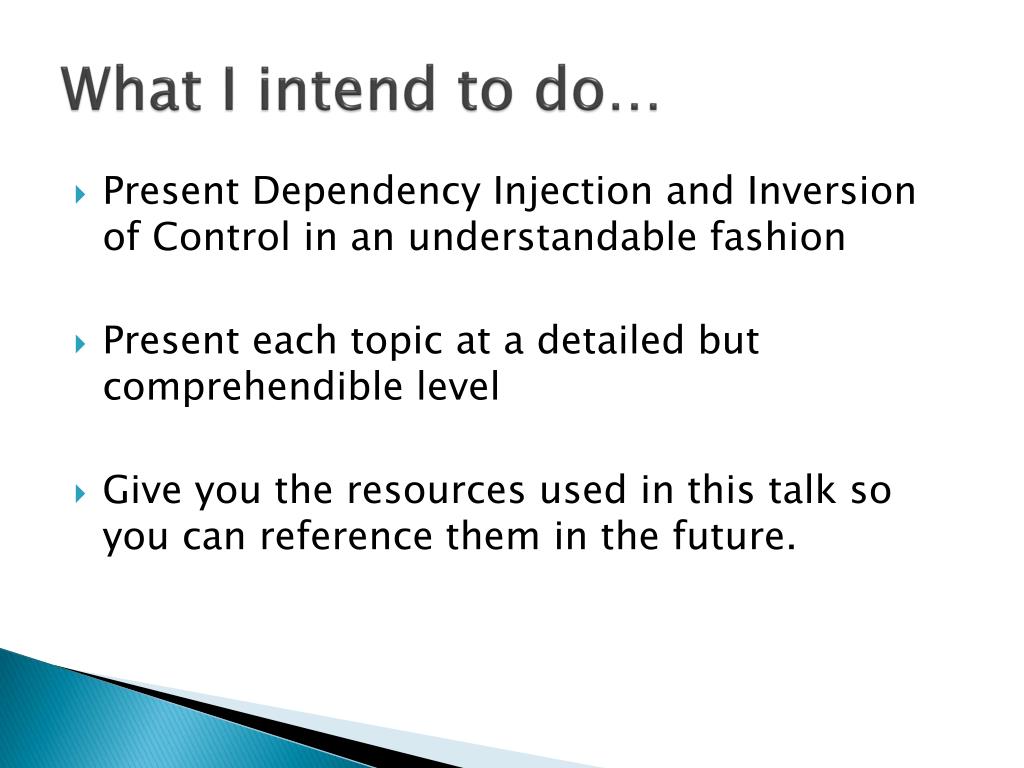 What I intend to do…

Present Dependency Injection and Inversion of Control in an understandable fashion

Present each topic at a detailed but comprehendible level

Give you the resources used in this talk so you can reference them in the future.